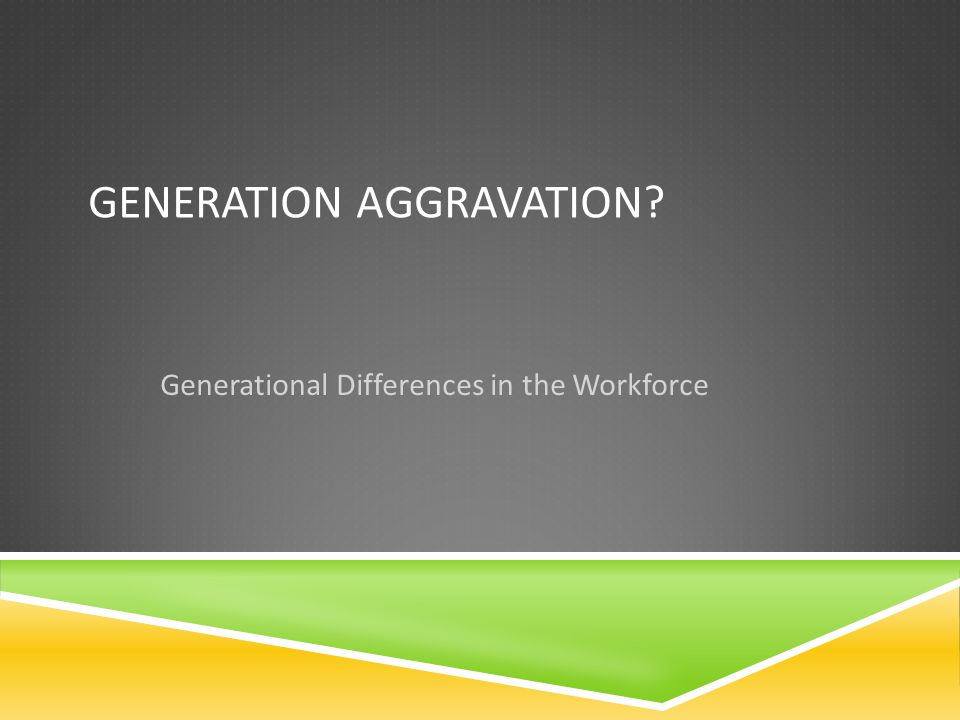 GENERATION AGGRAVATION?

Generational Differences in the Workforce